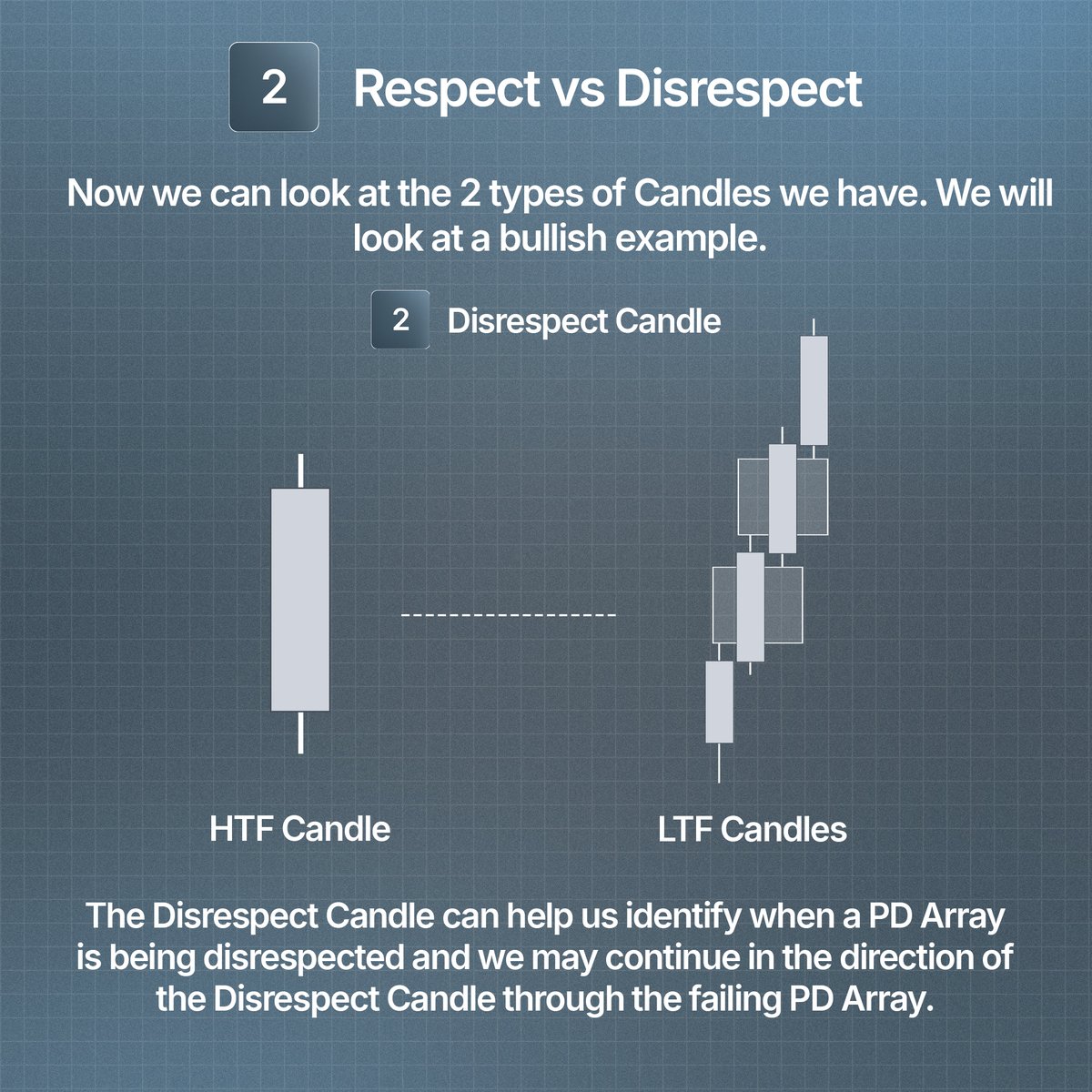 2 Respect vs Disrespect

Now we can look at the 2 types of Candles we have. We will look at a bullish example.

2 Disrespect Candle

HTF Candle

LTF Candles

The Disrespect Candle can help us identify when a PD Array is being disrespected and we may continue in the direction of the Disrespect Candle through the failing PD Array.